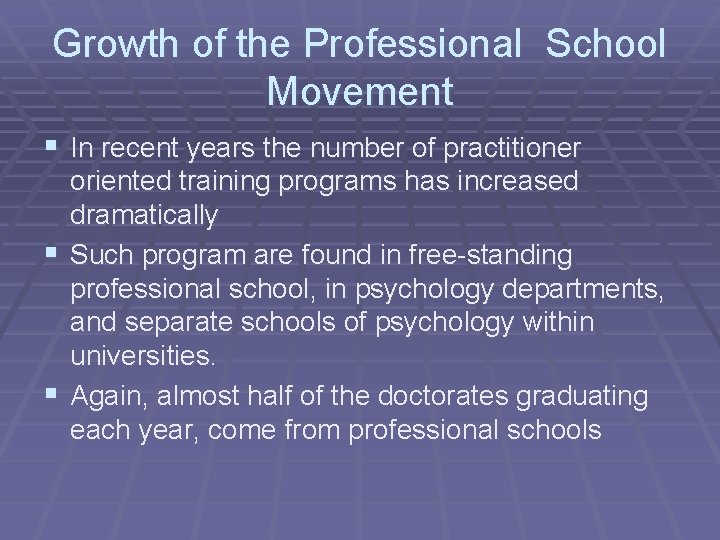 Growth of the Professional School Movement

▪ In recent years the number of practitioner oriented training programs has increased dramatically

▪ Such program are found in free-standing professional school, in psychology departments, and separate schools of psychology within universities.

▪ Again, almost half of the doctorates graduating each year, come from professional schools